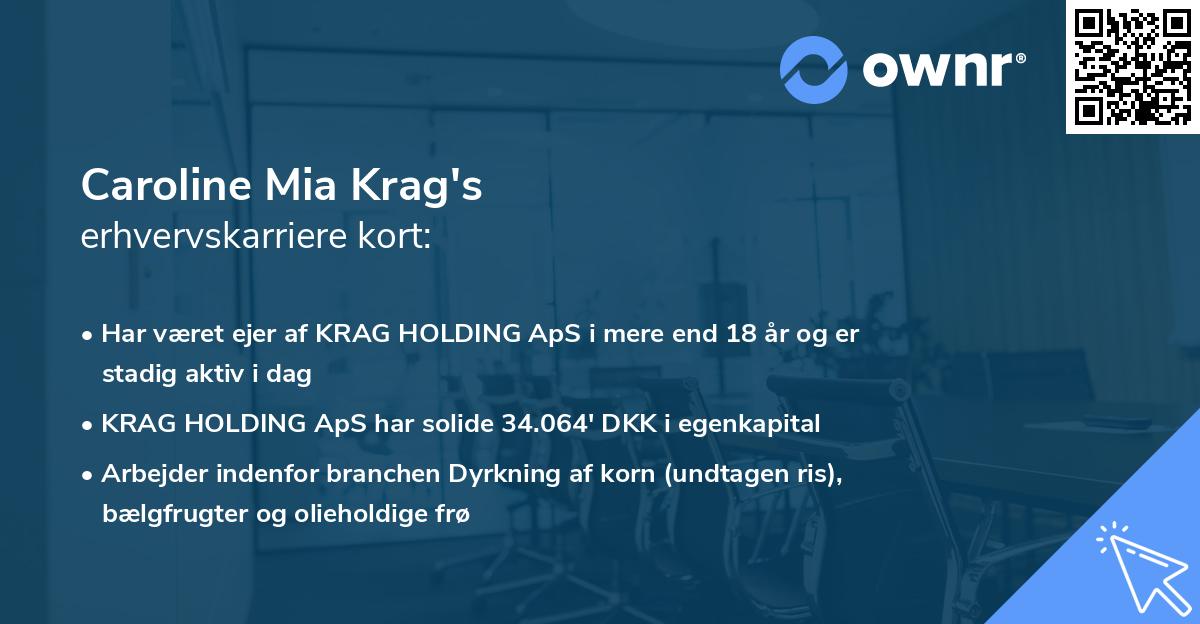 ownr®

Caroline Mia Krag's
erhvervskarriere kort:

• Har været ejer af KRAG HOLDING ApS i mere end 18 år og er stadig aktiv i dag

• KRAG HOLDING ApS har solide 34.064' DKK i egenkapital

• Arbejder indenfor branchen Dyrkning af korn (undtagen ris), bælgfrugter og olieholdige frø